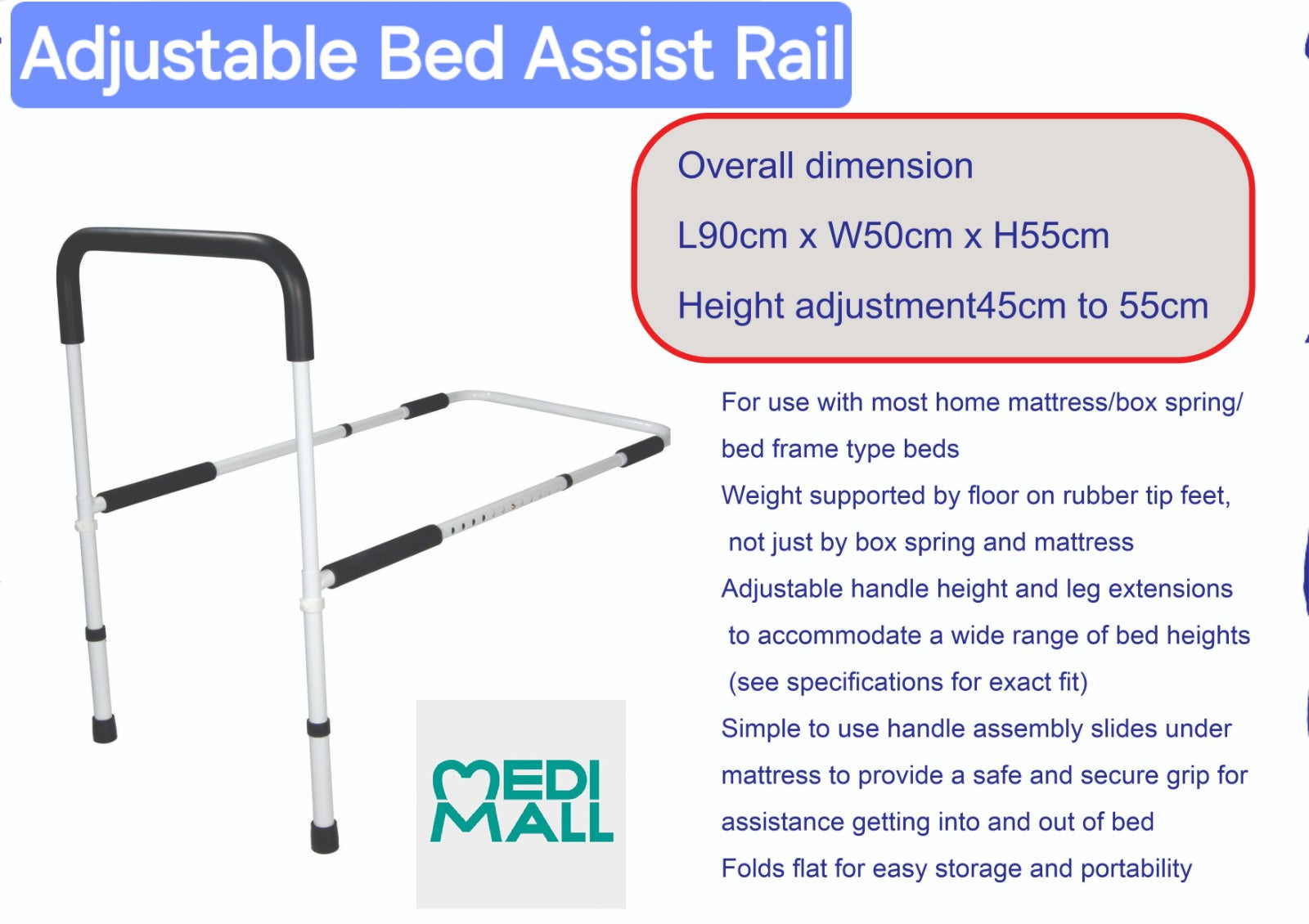 Adjustable Bed Assist Rail

Overall dimension

L90cm x W50cm x H55cm

Height adjustment45cm to 55cm

For use with most home mattress/box spring/ bed frame type beds

Weight supported by floor on rubber tip feet, not just by box spring and mattress

Adjustable handle height and leg extensions to accommodate a wide range of bed heights (see specifications for exact fit)

Simple to use handle assembly slides under mattress to provide a safe and secure grip for assistance getting into and out of bed

Folds flat for easy storage and portability

MEDI MALL